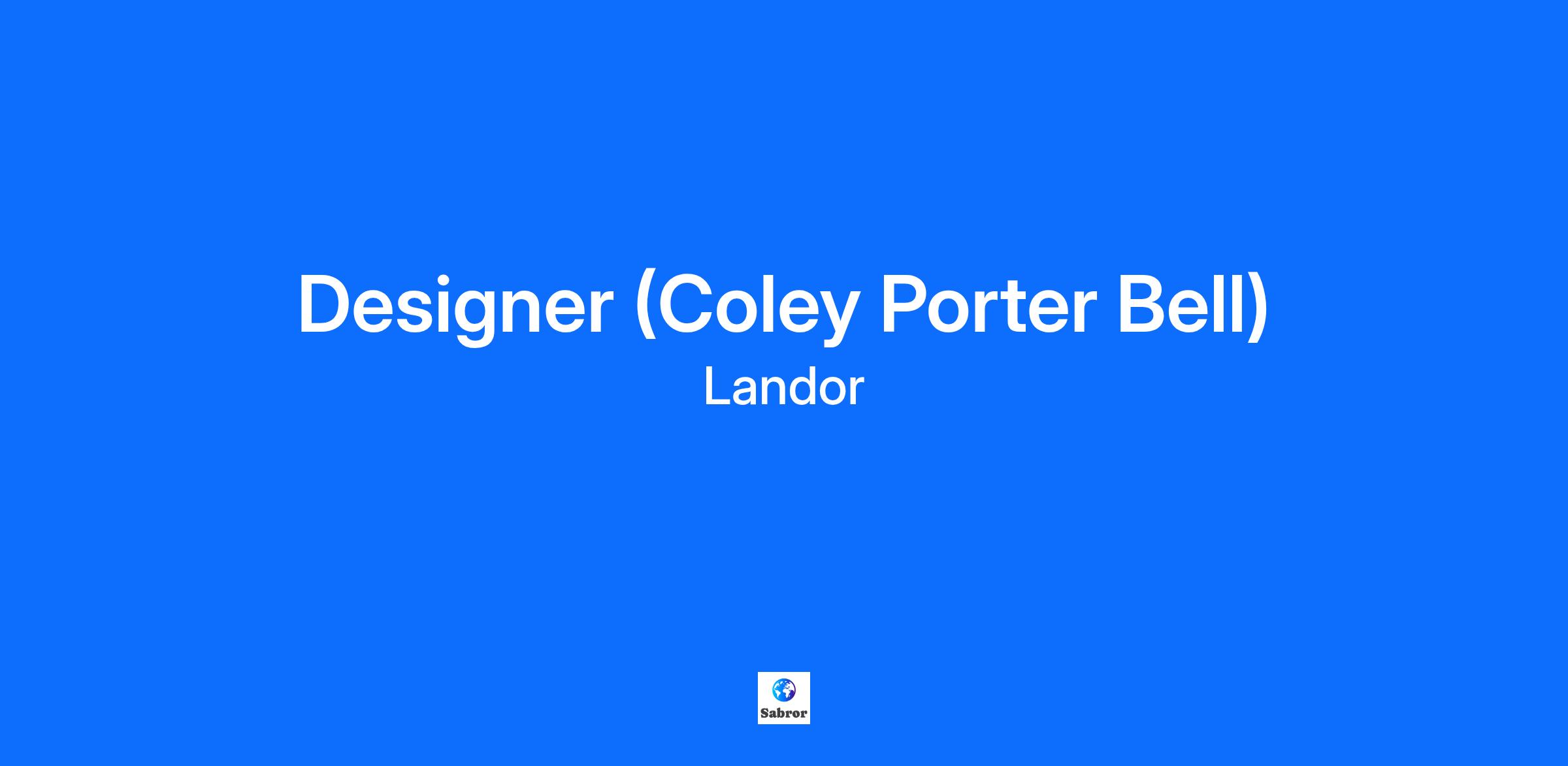 Designer (Coley Porter Bell)
Landor

Sabror